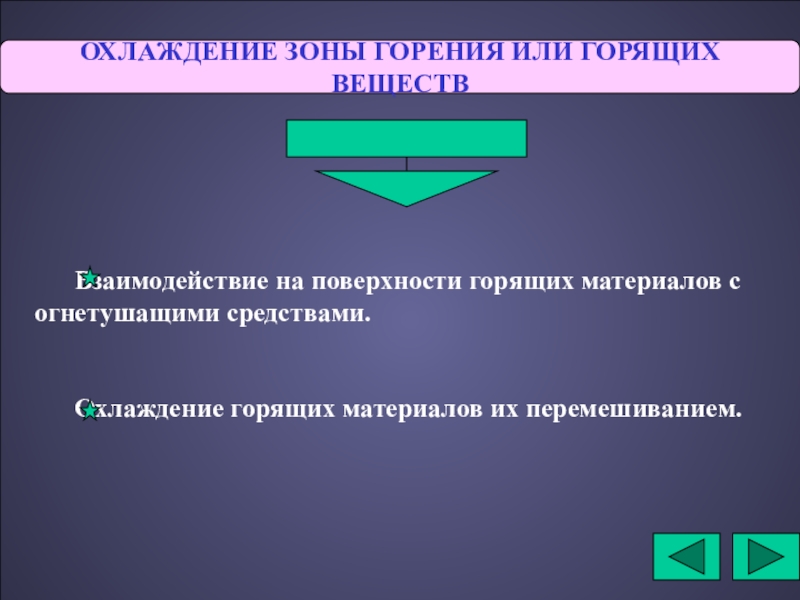 ОХЛАЖДЕНИЕ ЗОНЫ ГОРЕНИЯ ИЛИ ГОРЯЩИХ ВЕЩЕСТВ

Взаимодействие на поверхности горящих материалов с огнетушащими средствами.

Охлаждение горящих материалов их перемешиванием.